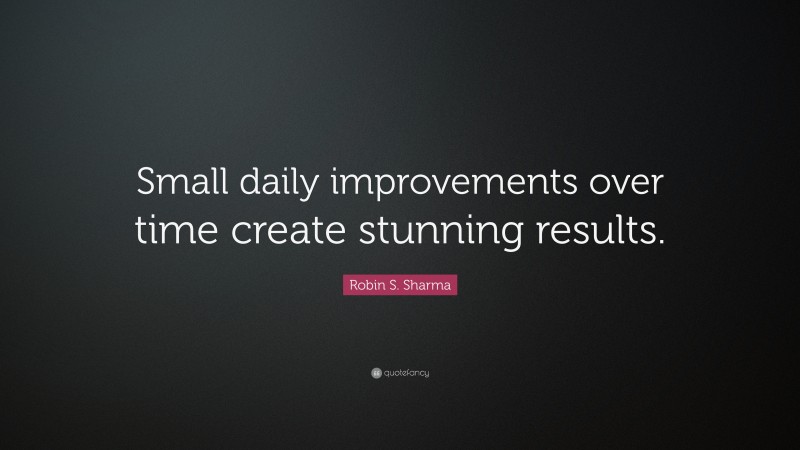 Small daily improvements over time create stunning results.

Robin S. Sharma

quotefancy